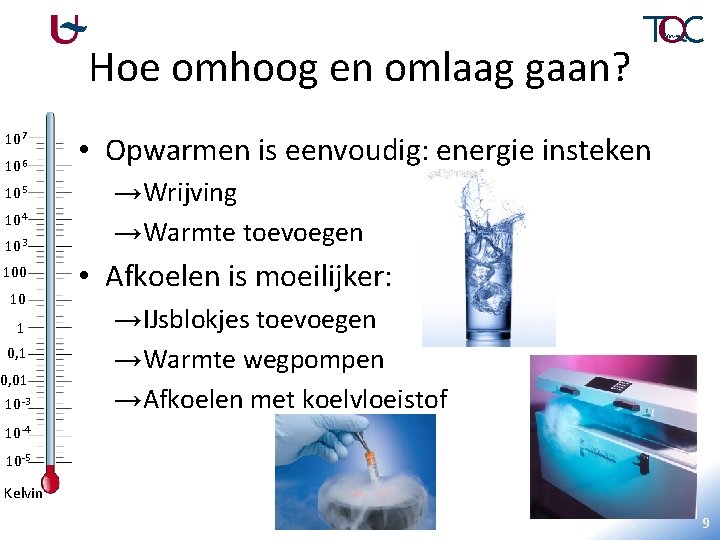 TQC

Hoe omhoog en omlaag gaan?

$10^7$
$10^6$
$10^5$
$10^4$
$10^3$
100
10
1
0,1
0,01
$10^{-3}$
$10^{-4}$
$10^{-5}$
Kelvin

• Opwarmen is eenvoudig: energie insteken
→Wrijving
→Warmte toevoegen
• Afkoelen is moeilijker:
→IJsblokjes toevoegen
→Warmte wegpompen
→Afkoelen met koelvloeistof

9